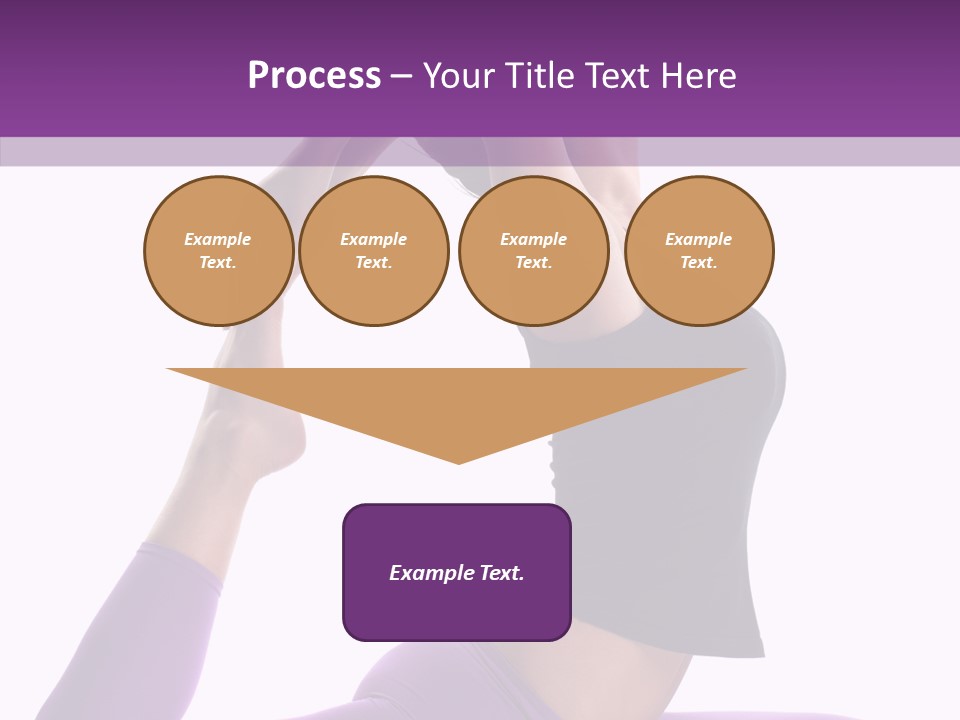 Process – Your Title Text Here

Example Text.

Example Text.

Example Text.

Example Text.

Example Text.